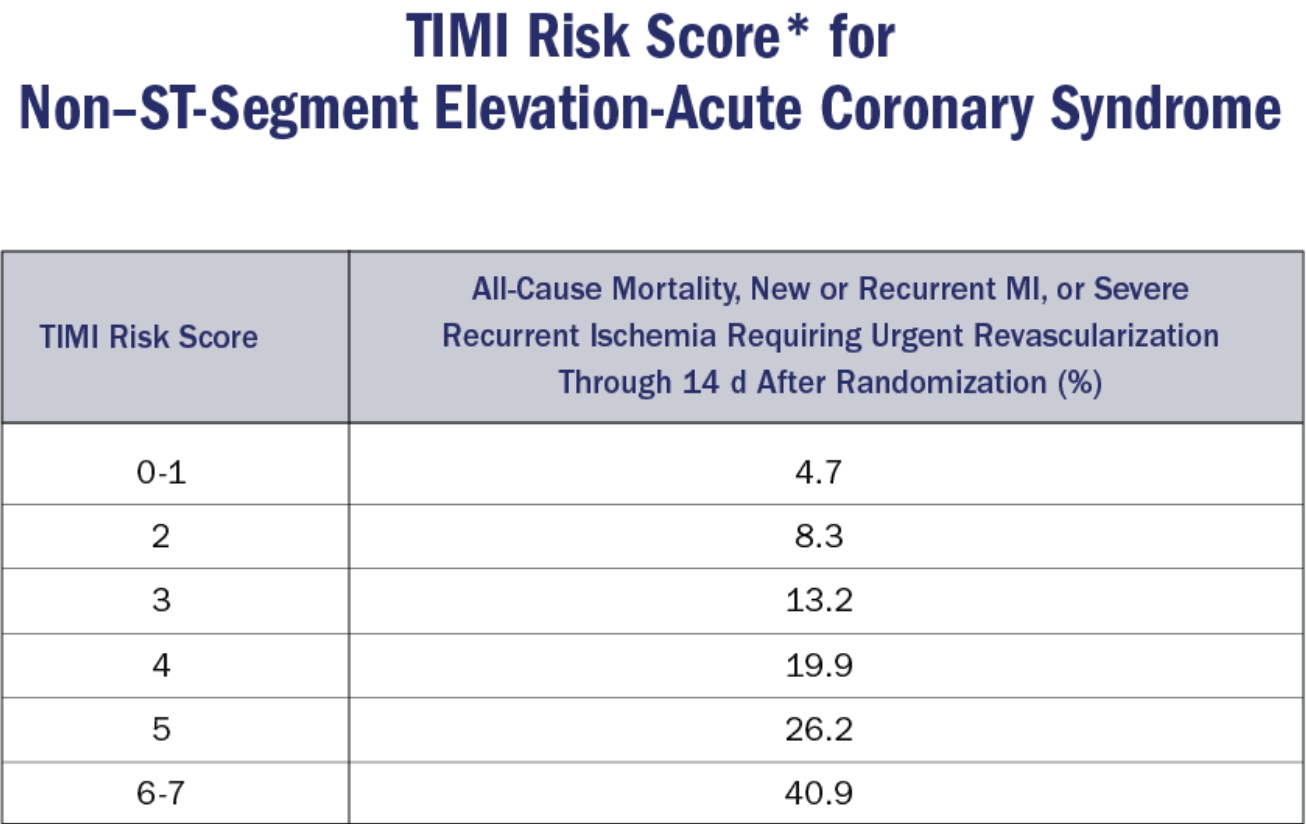 TIMI Risk Score* for
Non–ST-Segment Elevation-Acute Coronary Syndrome

| TIMI Risk Score | All-Cause Mortality, New or Recurrent MI, or Severe Recurrent Ischemia Requiring Urgent Revascularization Through 14 d After Randomization (%) |
|---|---|
| 0-1 | 4.7 |
| 2 | 8.3 |
| 3 | 13.2 |
| 4 | 19.9 |
| 5 | 26.2 |
| 6-7 | 40.9 |